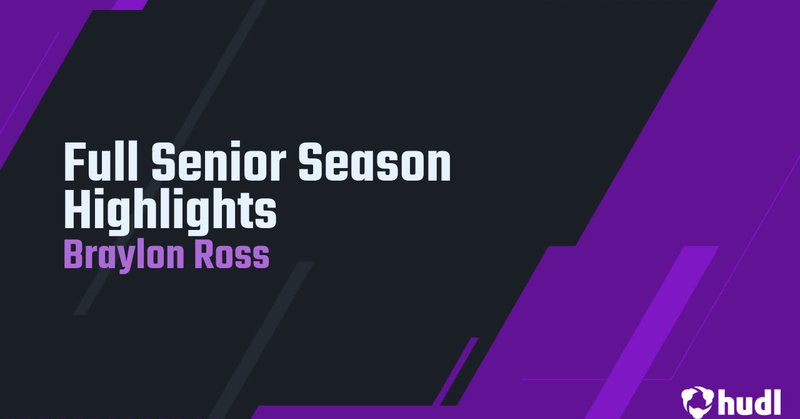 Full Senior Season Highlights
Braylon Ross

hudl